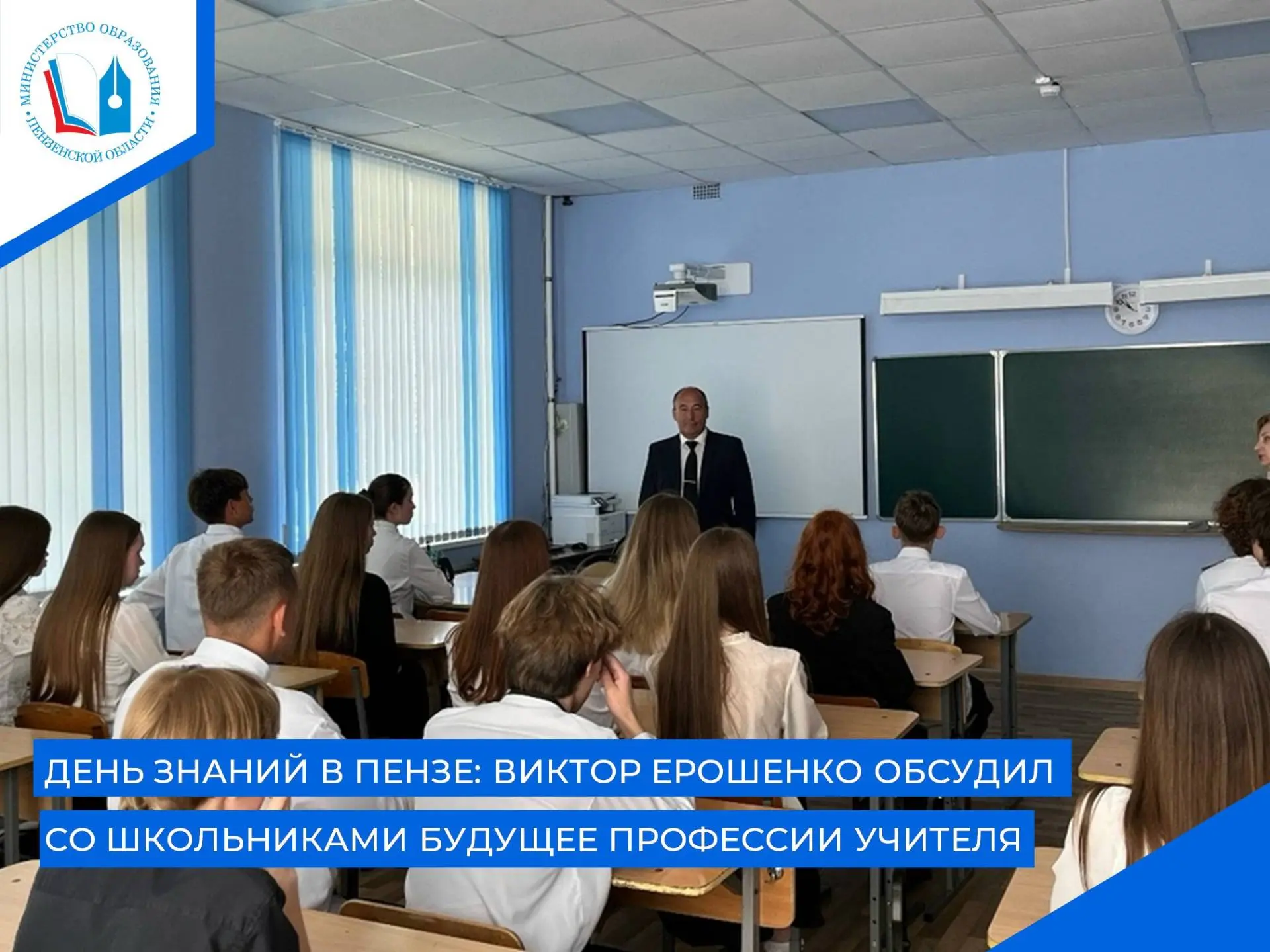 МИНИСТЕРСТВО ОБРАЗОВАНИЯ ПЕНЗЕНСКОЙ ОБЛАСТИ

ДЕНЬ ЗНАНИЙ В ПЕНЗЕ: ВИКТОР ЕРОШЕНКО ОБСУДИЛ СО ШКОЛЬНИКАМИ БУДУЩЕЕ ПРОФЕССИИ УЧИТЕЛЯ